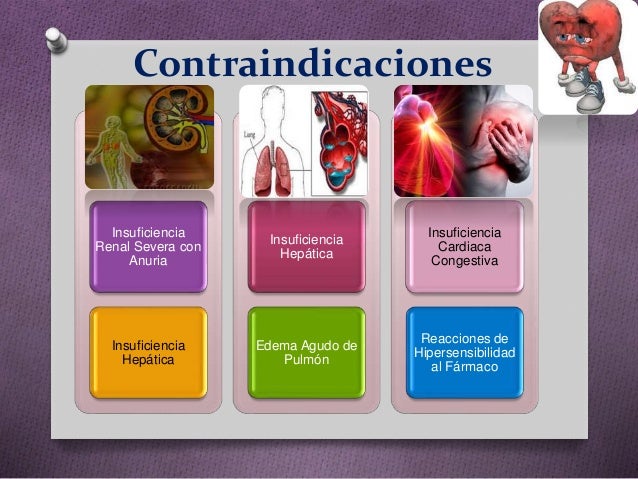 Contraindicaciones

Lung

Insuficiencia Renal Severa con Anuria

Insuficiencia Hepática

Insuficiencia Hepática

Edema Agudo de Pulmón

Insuficiencia Cardiaca Congestiva

Reacciones de Hipersensibilidad al Fármaco